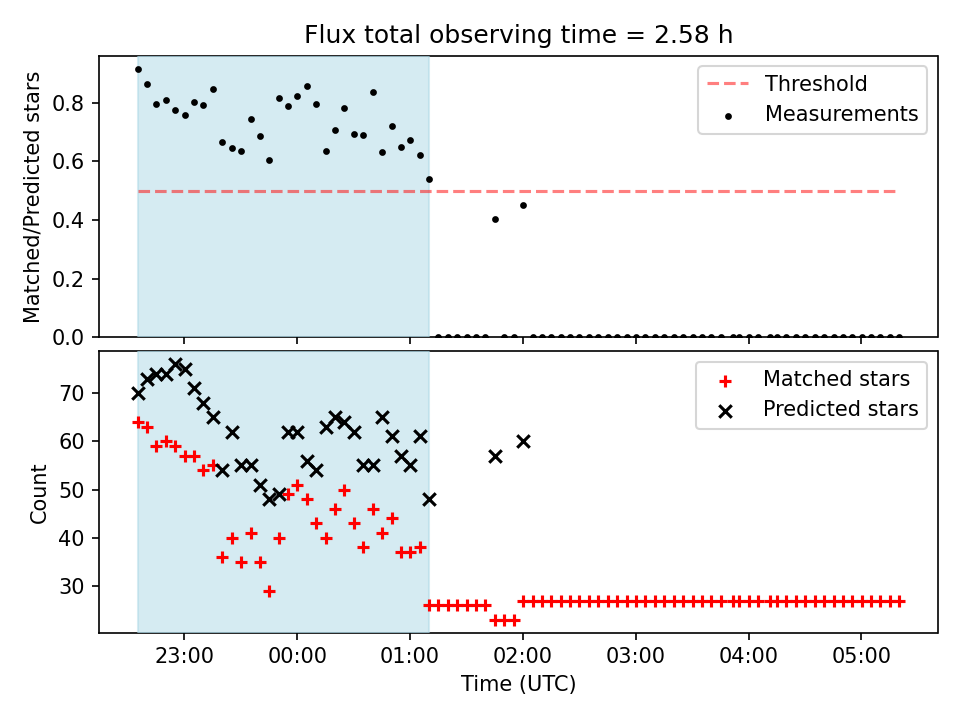 Flux total observing time = 2.58 h

Matched/Predicted stars

0.8
0.6
0.4
0.2
0.0

Threshold
Measurements

Count

70
60
50
40
30

Matched stars
Predicted stars

23:00
00:00
01:00
02:00
03:00
04:00
05:00

Time (UTC)